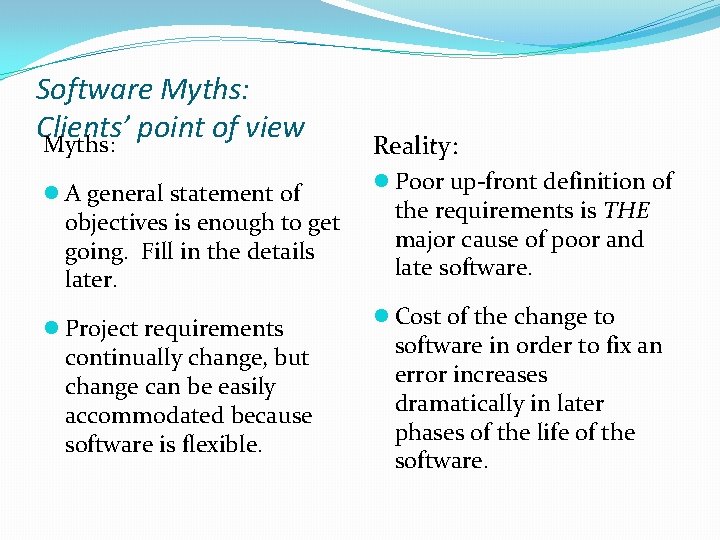 Software Myths:
Clients' point of view

Myths:

A general statement of objectives is enough to get going.  Fill in the details later.

Project requirements continually change, but change can be easily accommodated because software is flexible.

Reality:

Poor up-front definition of the requirements is THE major cause of poor and late software.

Cost of the change to software in order to fix an error increases dramatically in later phases of the life of the software.